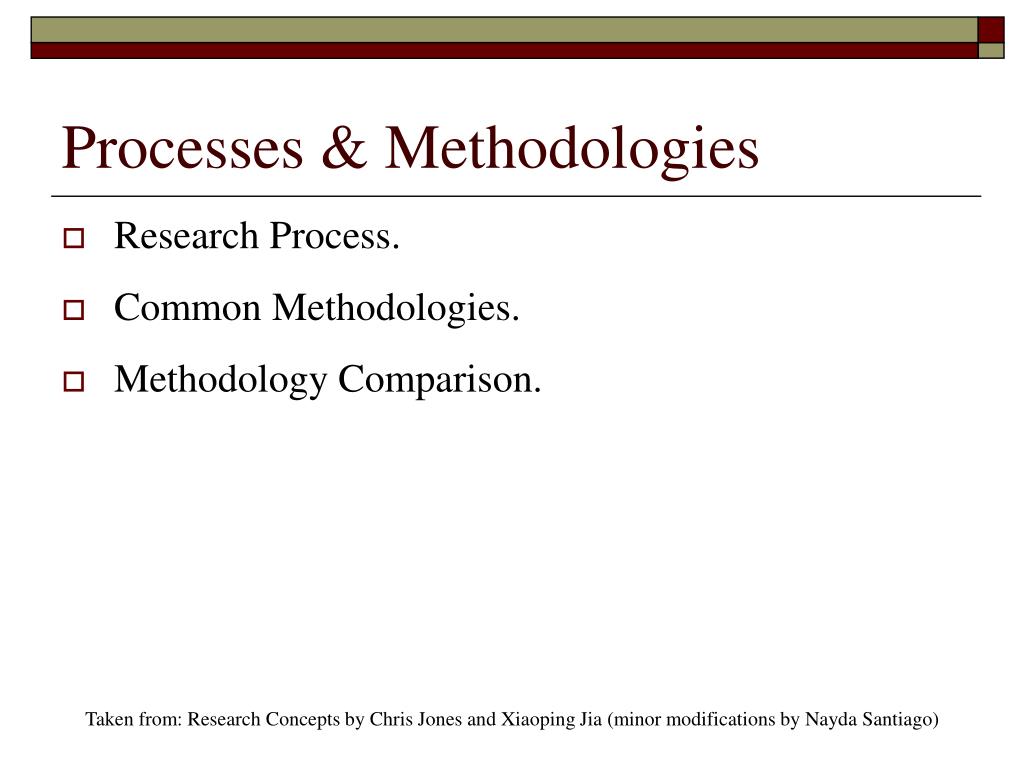 Processes & Methodologies

Research Process.

Common Methodologies.

Methodology Comparison.

Taken from: Research Concepts by Chris Jones and Xiaoping Jia (minor modifications by Nayda Santiago)